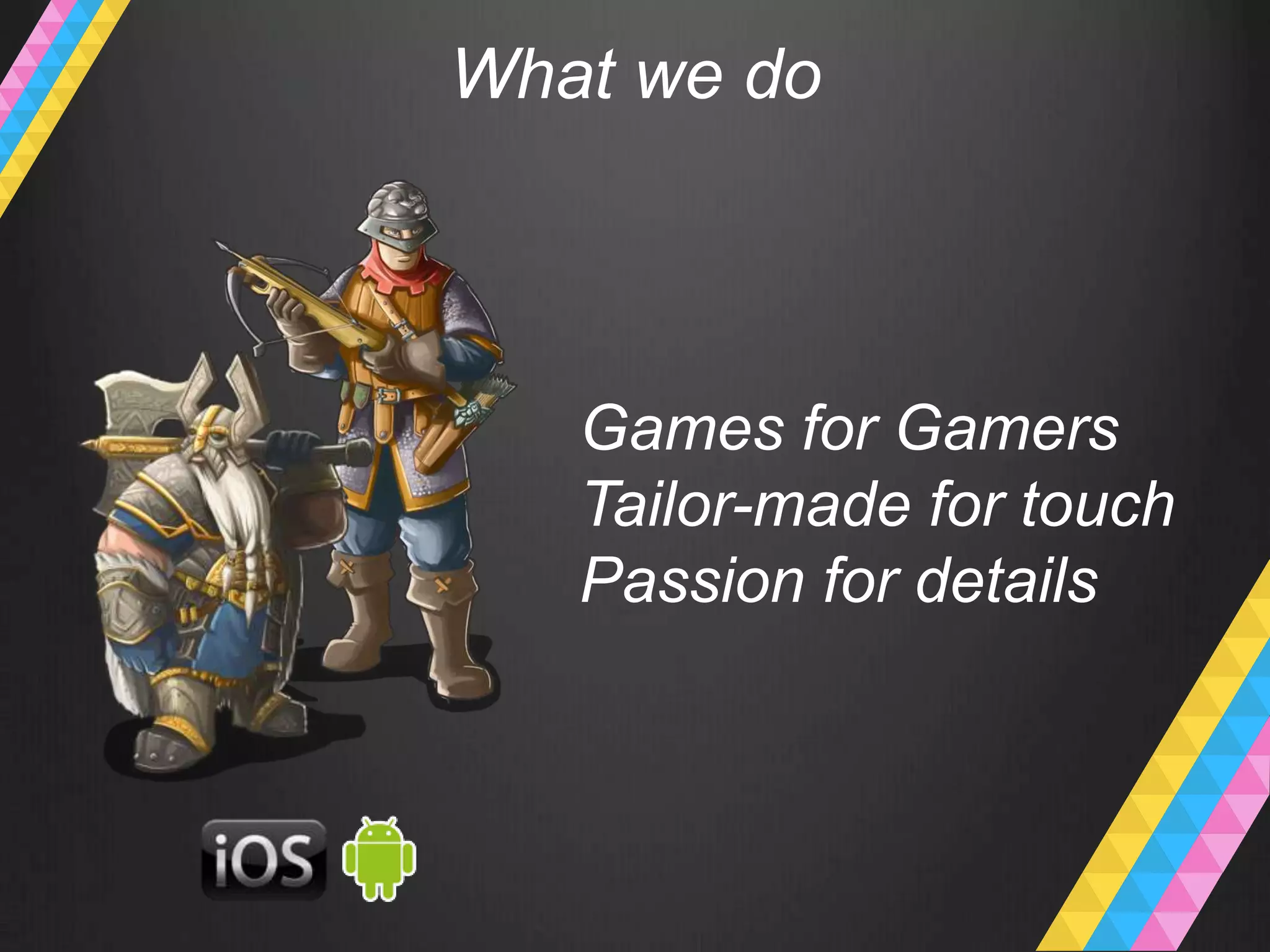 What we do

Games for Gamers
Tailor-made for touch
Passion for details

iOS